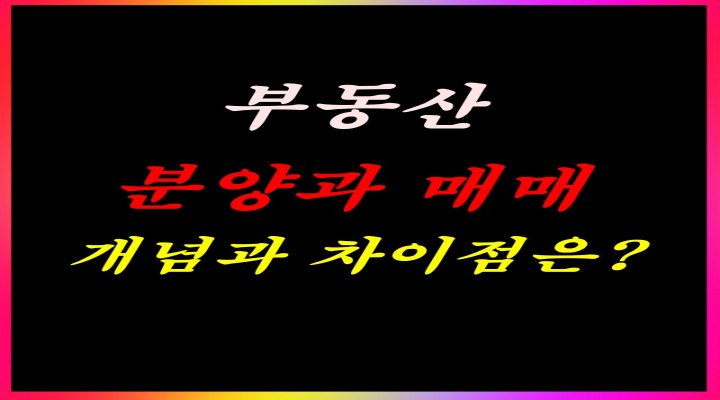 부동산

분양과 매매

개념과 차이점은?